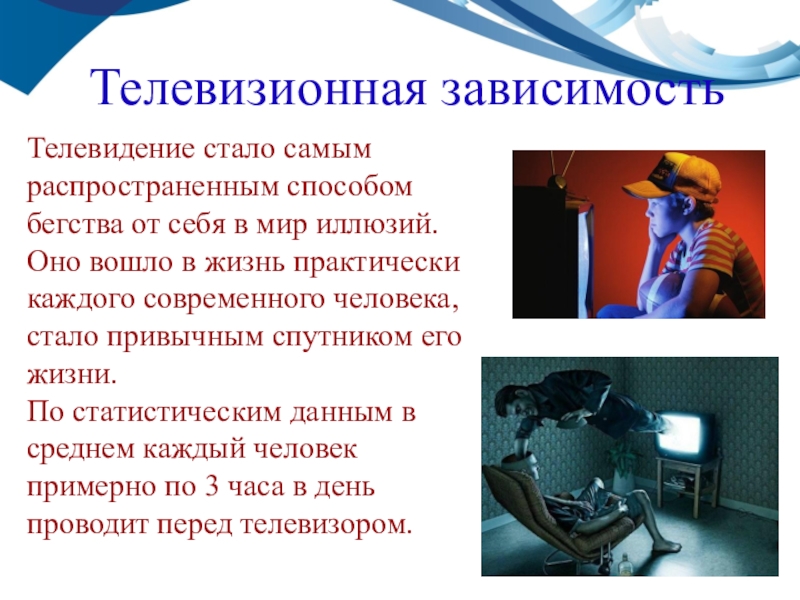 Телевизионная зависимость

Телевидение стало самым распространенным способом бегства от себя в мир иллюзий. Оно вошло в жизнь практически каждого современного человека, стало привычным спутником его жизни.
По статистическим данным в среднем каждый человек примерно по 3 часа в день проводит перед телевизором.